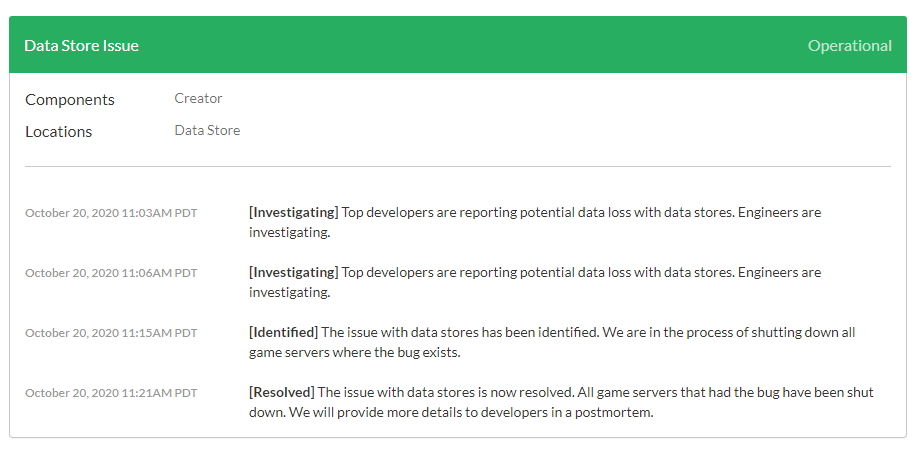 Data Store Issue

Operational

Components Creator

Locations Data Store

October 20, 2020 11:03AM PDT [Investigating] Top developers are reporting potential data loss with data stores. Engineers are investigating.

October 20, 2020 11:06AM PDT [Investigating] Top developers are reporting potential data loss with data stores. Engineers are investigating.

October 20, 2020 11:15AM PDT [Identified] The issue with data stores has been identified. We are in the process of shutting down all game servers where the bug exists.

October 20, 2020 11:21AM PDT [Resolved] The issue with data stores is now resolved. All game servers that had the bug have been shut down. We will provide more details to developers in a postmortem.